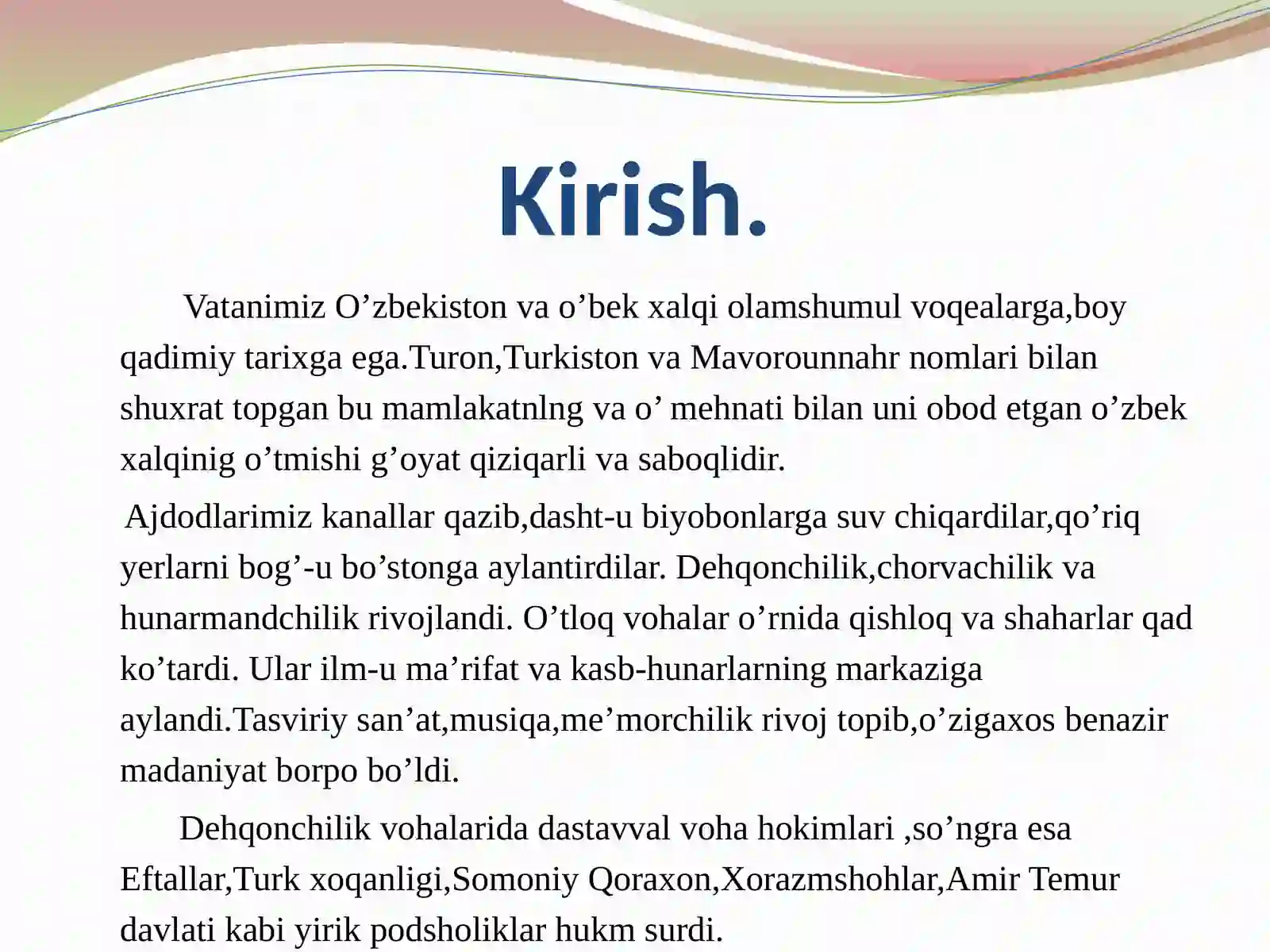 Kirish.

Vatanimiz O’zbekiston va o’bek xalqi olamshumul voqealarga,boy qadimiy tarixga ega.Turon,Turkiston va Mavorounnahr nomlari bilan shuxrat topgan bu mamlakatnlng va o’ mehnati bilan uni obod etgan o’zbek xalqinig o’tmishi g’oyat qiziqarli va saboqlidir.

Ajdodlarimiz kanallar qazib,dasht-u biyobonlarga suv chiqardilar,qo’riq yerlarni bog’-u bo’stonga aylantirdilar. Dehqonchilik,chorvachilik va hunarmandchilik rivojlandi. O’tloq vohalar o’rnida qishloq va shaharlar qad ko’tardi. Ular ilm-u ma’rifat va kasb-hunarlarning markaziga aylandi.Tasviriy san’at,musiqa,me’morchilik rivoj topib,o’zigaxos benazir madaniyat borpo bo’ldi.

Dehqonchilik vohalarida dastavval voha hokimlari ,so’ngra esa Eftallar,Turk xoqanligi,Somoniy Qoraxon,Xorazmshohlar,Amir Temur davlati kabi yirik podsholiklar hukm surdi.